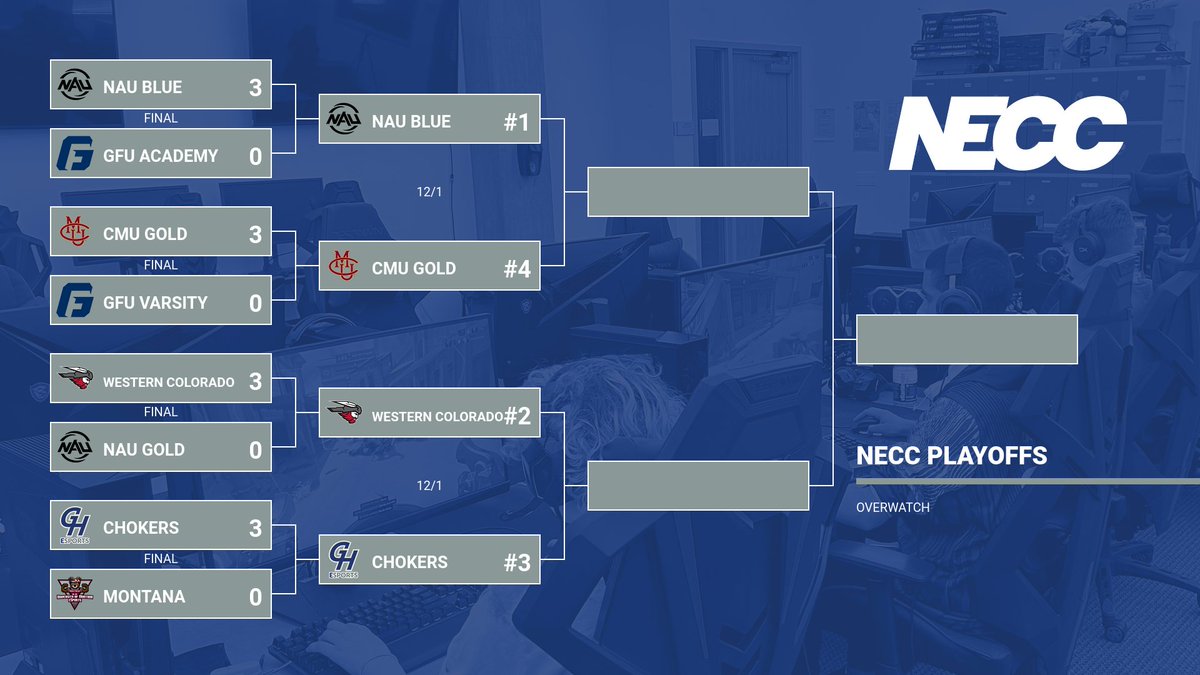 NAU BLUE 3
FINAL
GFU ACADEMY 0

CMU GOLD 3
FINAL
GFU VARSITY 0

WESTERN COLORADO 3
FINAL
NAU GOLD 0

CHOKERS 3
FINAL
MONTANA 0

NAU BLUE #1
12/1
CMU GOLD #4

WESTERN COLORADO #2
12/1
CHOKERS #3

NECC

NECC PLAYOFFS
OVERWATCH